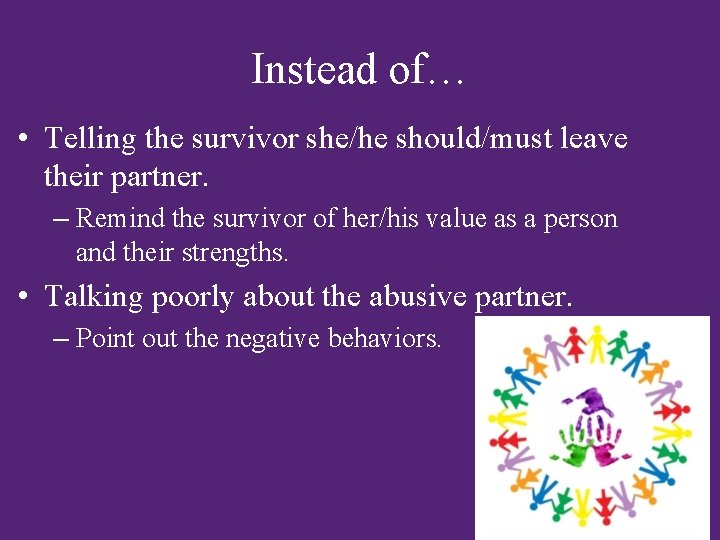 Instead of…

• Telling the survivor she/he should/must leave their partner.

– Remind the survivor of her/his value as a person and their strengths.

• Talking poorly about the abusive partner.

– Point out the negative behaviors.